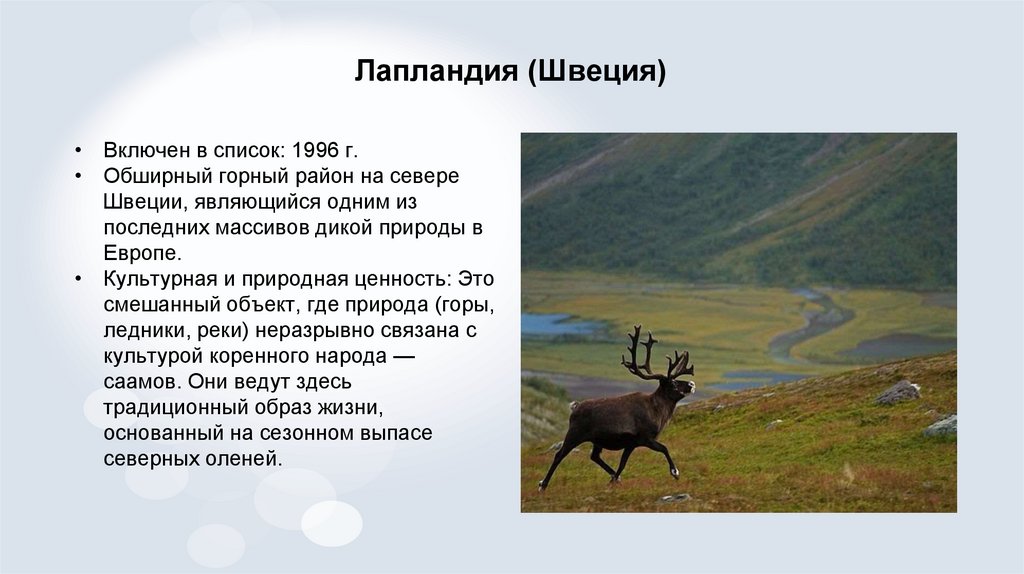 Лапландия (Швеция)

• Включен в список: 1996 г.
• Обширный горный район на севере Швеции, являющийся одним из последних массивов дикой природы в Европе.
• Культурная и природная ценность: Это смешанный объект, где природа (горы, ледники, реки) неразрывно связана с культурой коренного народа — саамов. Они ведут здесь традиционный образ жизни, основанный на сезонном выпасе северных оленей.